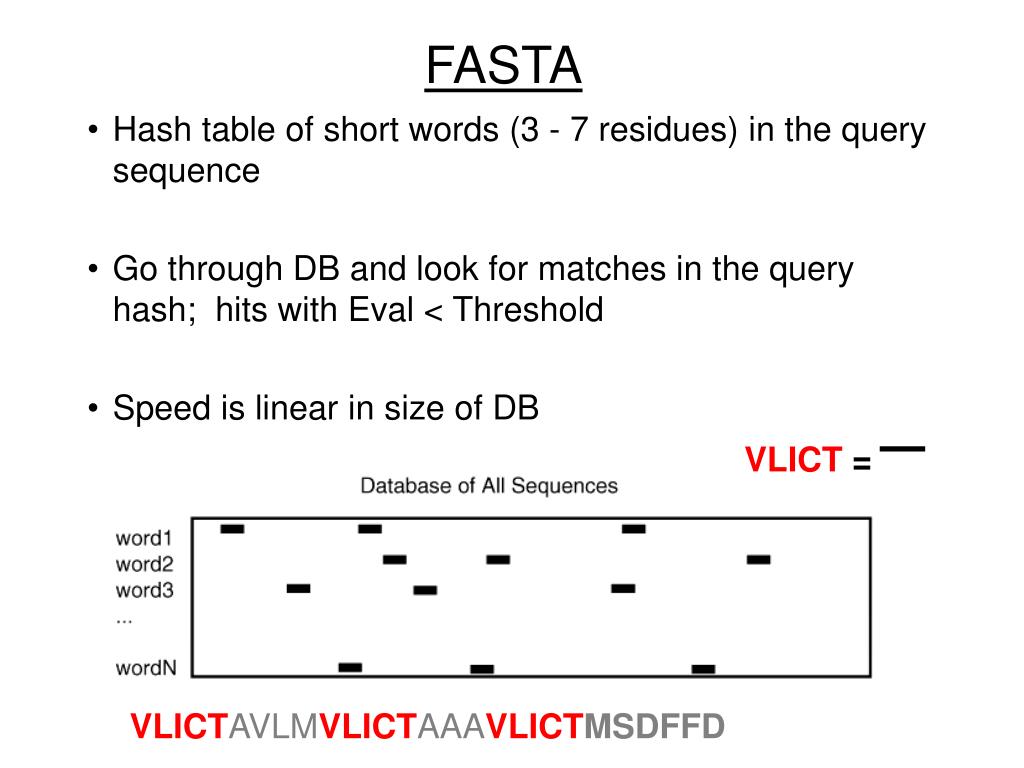 FASTA

• Hash table of short words (3 - 7 residues) in the query sequence

• Go through DB and look for matches in the query hash;  hits with Eval < Threshold

• Speed is linear in size of DB

VLICT =

Database of All Sequences

word1
word2
word3
...
wordN

VLICTAVLMVLICTAAAVLICTMSDFFD